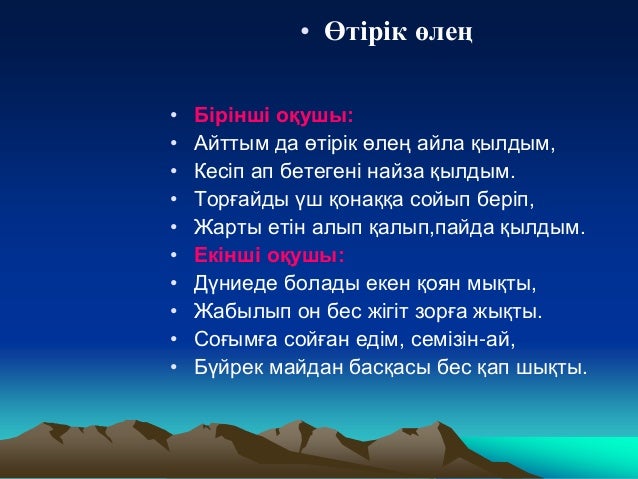 • Өтірік өлең

• Бірінші оқушы:
• Айттым да өтірік өлең айла қылдым,
• Кесіп ап бетегені найза қылдым.
• Торғайды үш қонаққа сойып беріп,
• Жарты етін алып қалып,пайда қылдым.
• Екінші оқушы:
• Дүниеде болады екен қоян мықты,
• Жабылып он бес жігіт зорға жықты.
• Соғымға сойған едім, семізін-ай,
• Бүйрек майдан басқасы бес қап шықты.